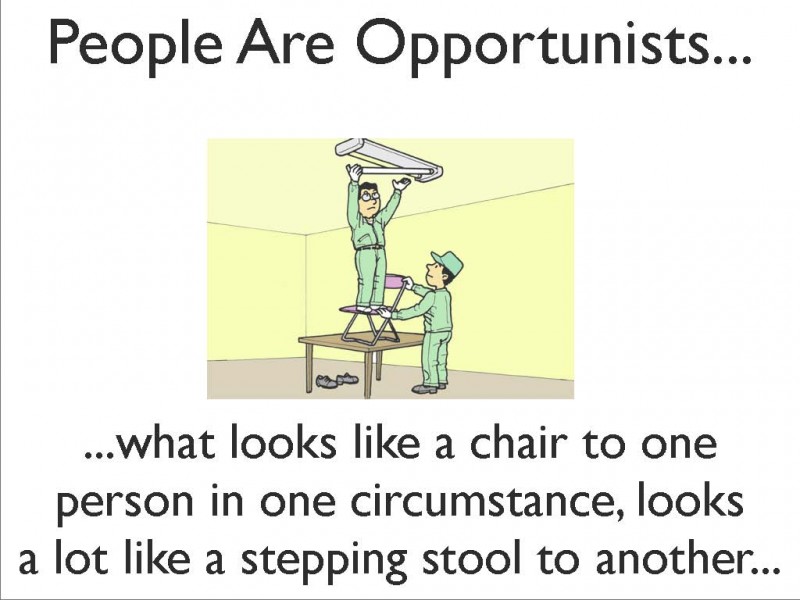 People Are Opportunists...

...what looks like a chair to one person in one circumstance, looks a lot like a stepping stool to another...